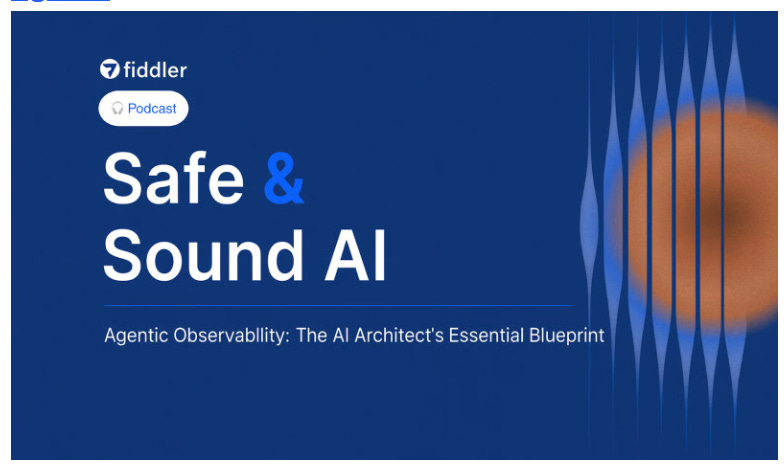 fiddler

Podcast

Safe & Sound AI

Agentic Observability: The AI Architect's Essential Blueprint